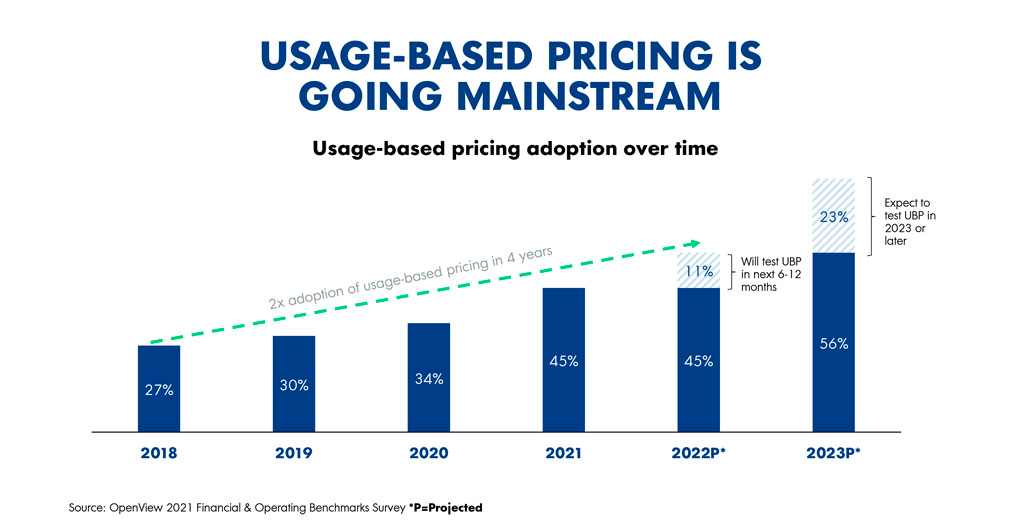 USAGE-BASED PRICING IS GOING MAINSTREAM

Usage-based pricing adoption over time

2x adoption of usage-based pricing in 4 years

27%

30%

34%

45%

11%

45%

Will test UBP in next 6-12 months

23%

56%

Expect to test UBP in 2023 or later

2018 2019 2020 2021 2022P* 2023P*

Source: OpenView 2021 Financial & Operating Benchmarks Survey *P=Projected